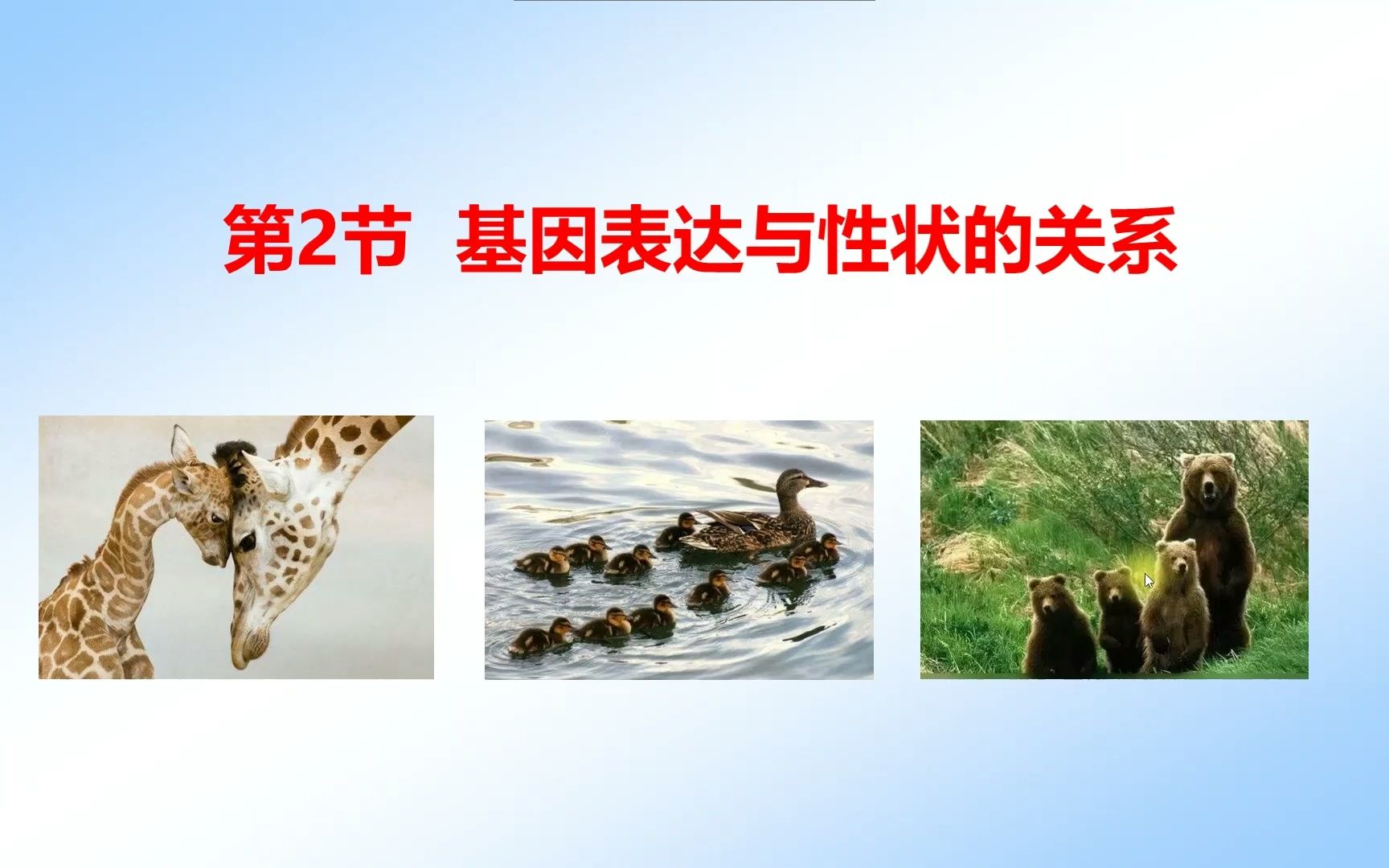 第2节 基因表达与性状的关系